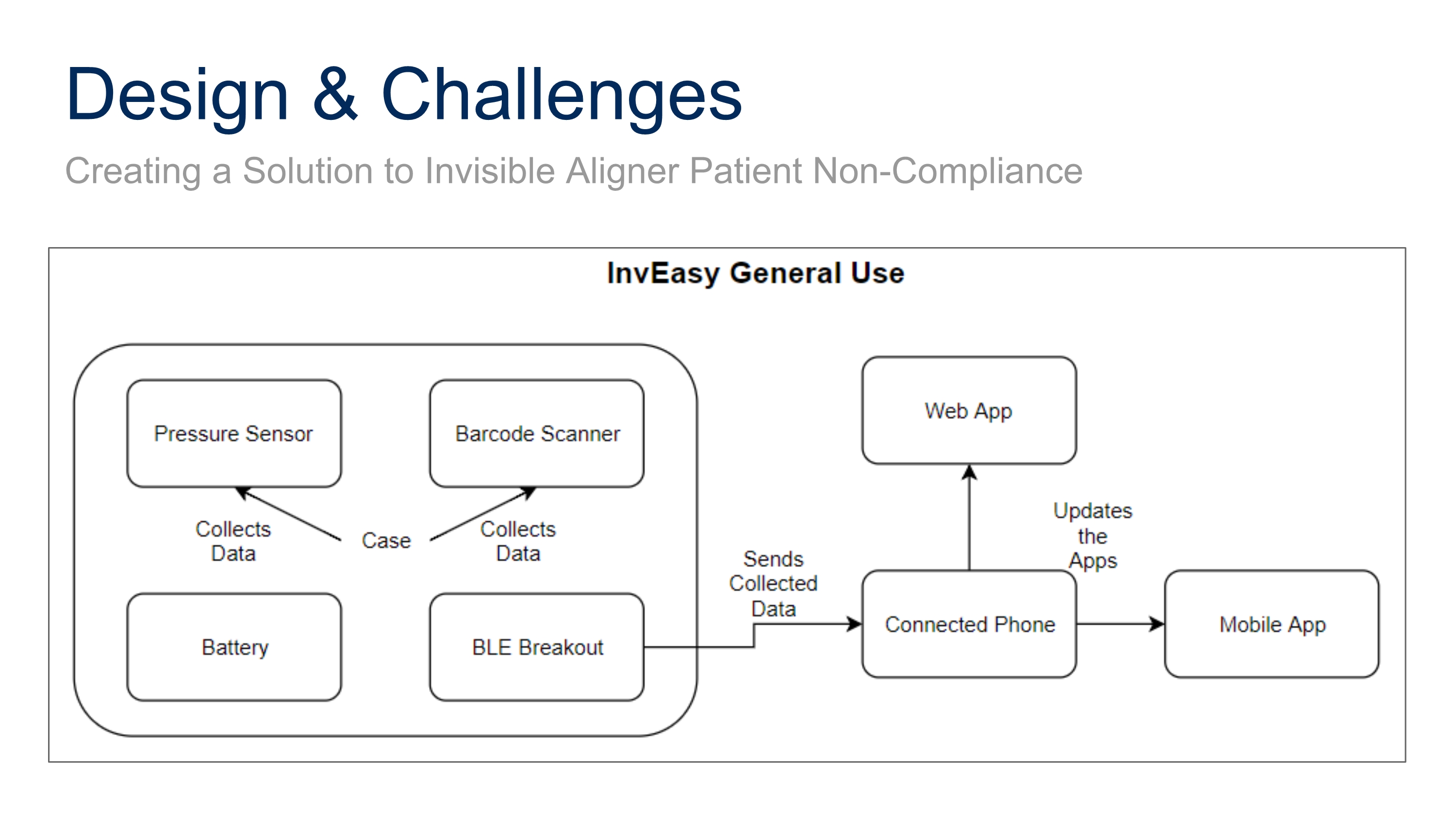 Design & Challenges

Creating a Solution to Invisible Aligner Patient Non-Compliance

InvEasy General Use

Pressure Sensor

Barcode Scanner

Collects Data

Case

Collects Data

Battery

BLE Breakout

Sends Collected Data

Web App

Updates the Apps

Connected Phone

Mobile App